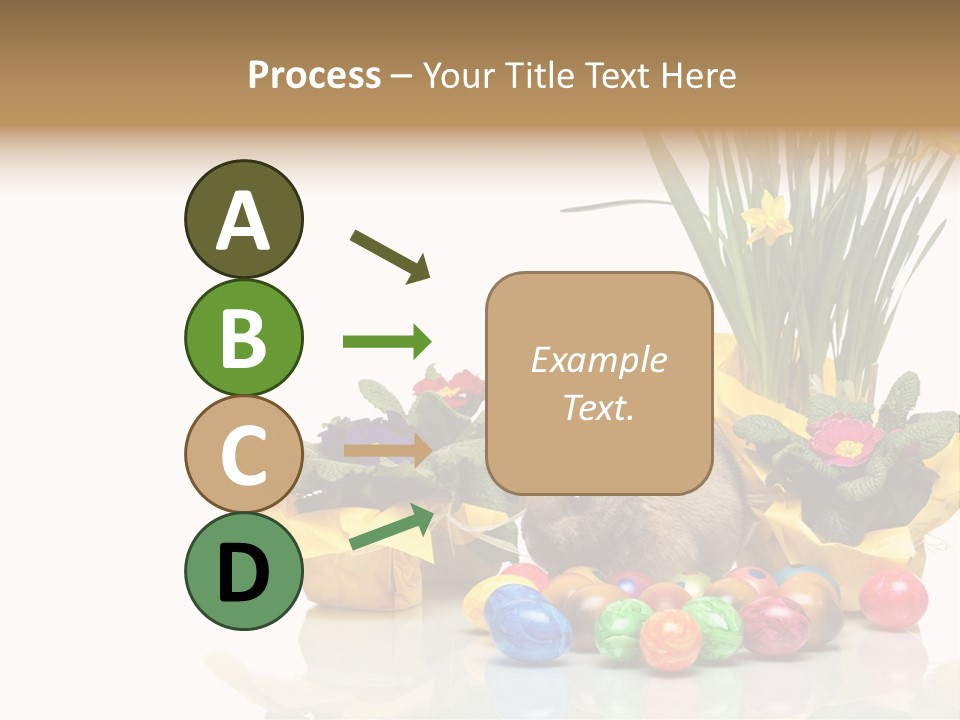 Process – Your Title Text Here

A

B

C

D

Example Text.